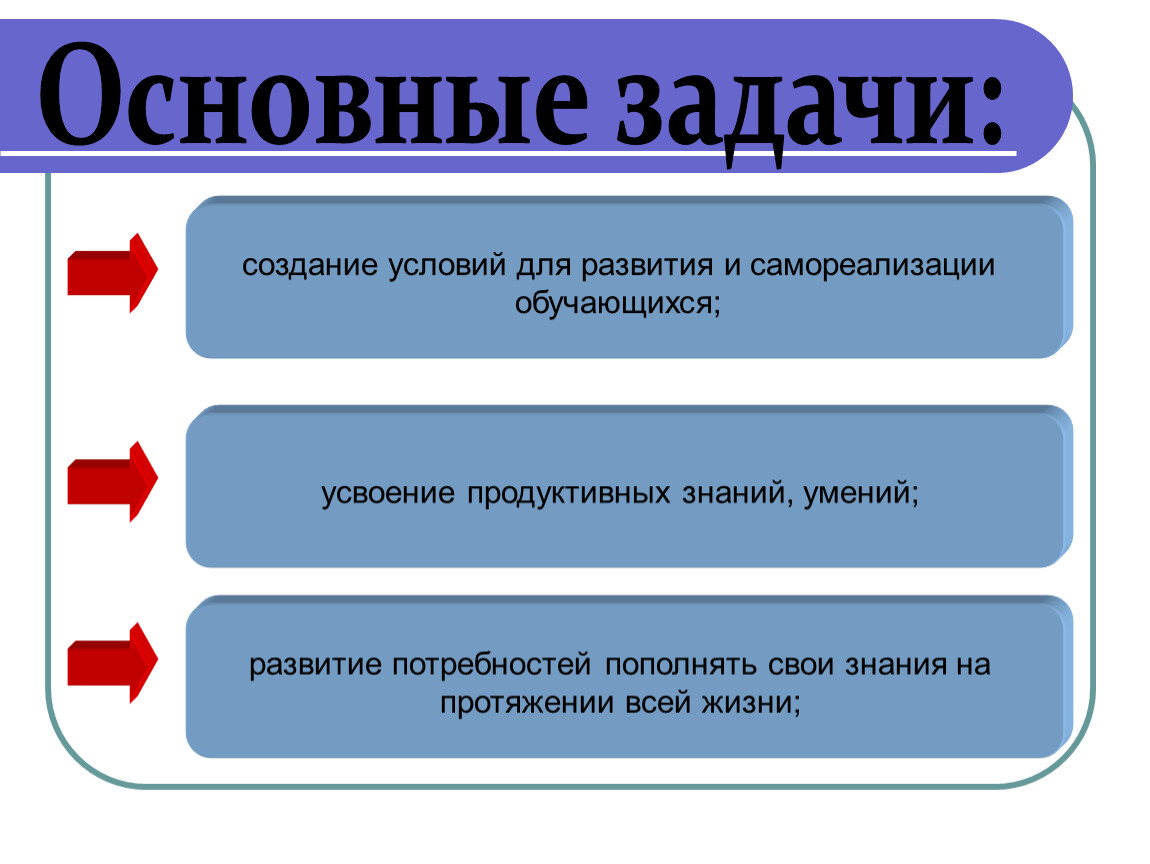 Основные задачи:

создание условий для развития и самореализации обучающихся;

усвоение продуктивных знаний, умений;

развитие потребностей пополнять свои знания на протяжении всей жизни;